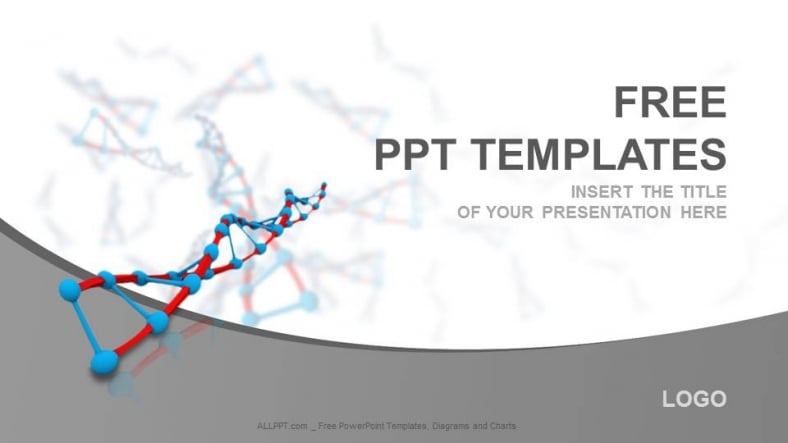 FREE
PPT TEMPLATES

INSERT THE TITLE
OF YOUR PRESENTATION HERE

LOGO

ALLPPT.com _ Free PowerPoint Templates, Diagrams and Charts